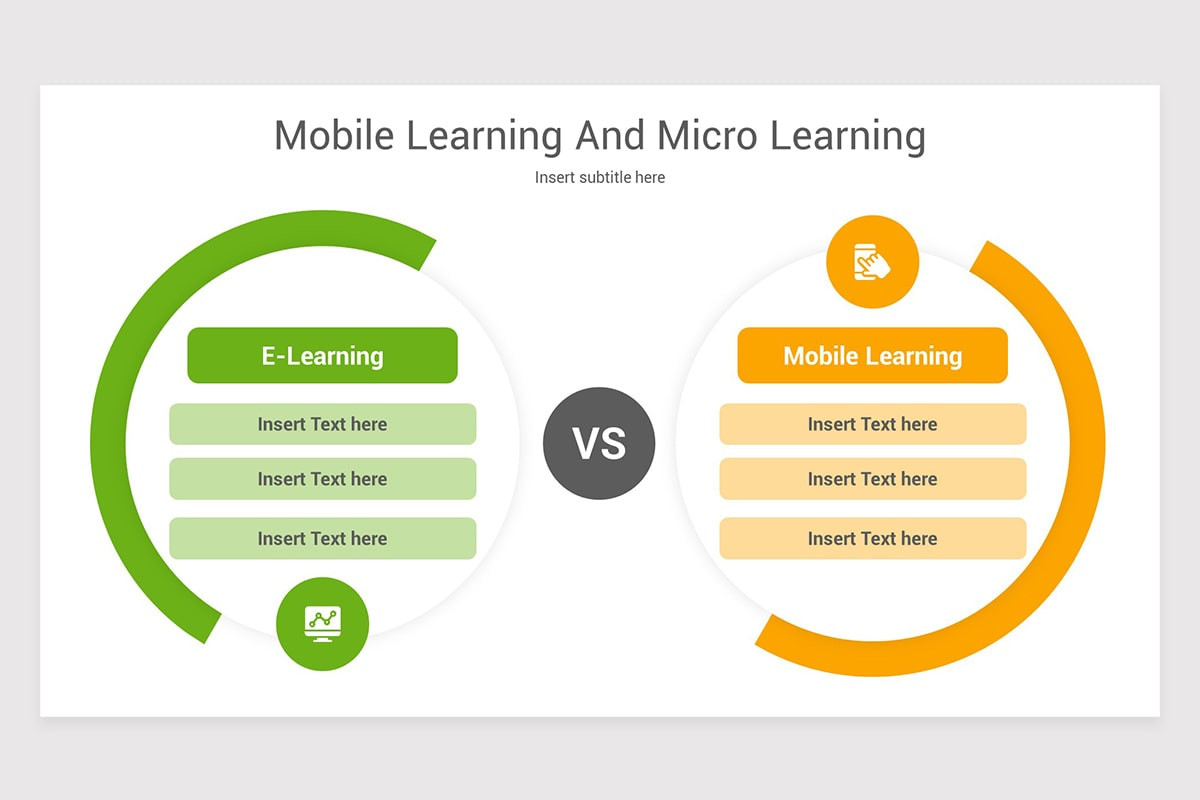 Mobile Learning And Micro Learning

Insert subtitle here

E-Learning

Insert Text here

Insert Text here

Insert Text here

VS

Mobile Learning

Insert Text here

Insert Text here

Insert Text here